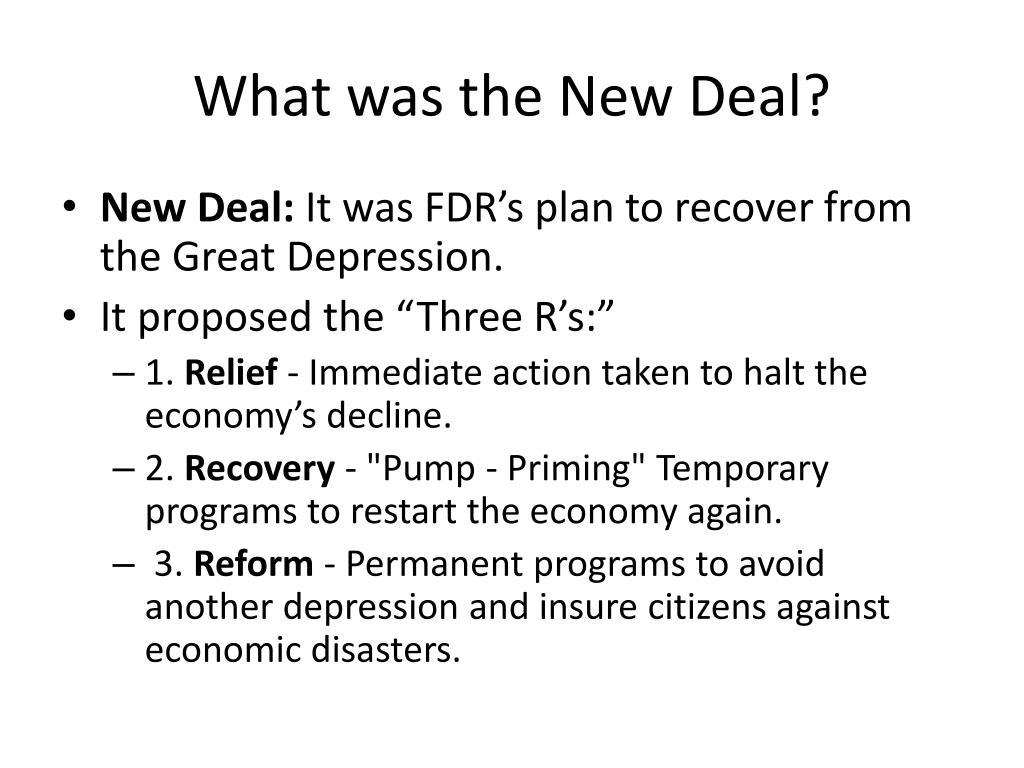 What was the New Deal?

• New Deal: It was FDR’s plan to recover from the Great Depression.
• It proposed the “Three R’s:”
– 1. Relief - Immediate action taken to halt the economy’s decline.
– 2. Recovery - "Pump - Priming" Temporary programs to restart the economy again.
– 3. Reform - Permanent programs to avoid another depression and insure citizens against economic disasters.